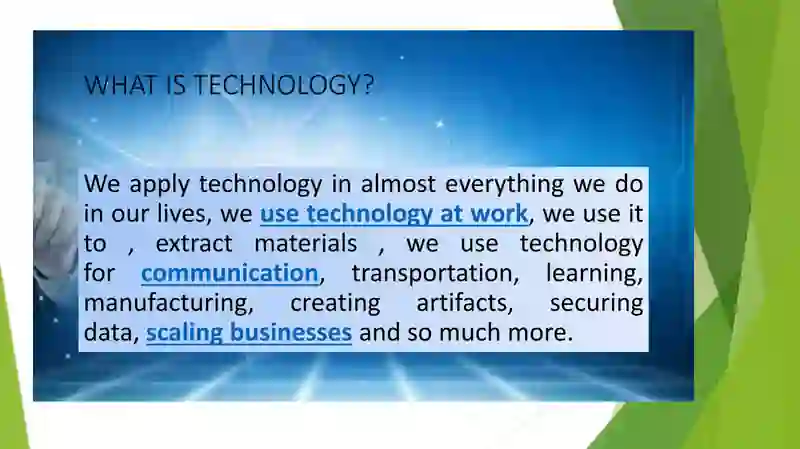 WHAT IS TECHNOLOGY?

We apply technology in almost everything we do in our lives, we use technology at work, we use it to , extract materials , we use technology for communication, transportation, learning, manufacturing, creating artifacts, securing data, scaling businesses and so much more.